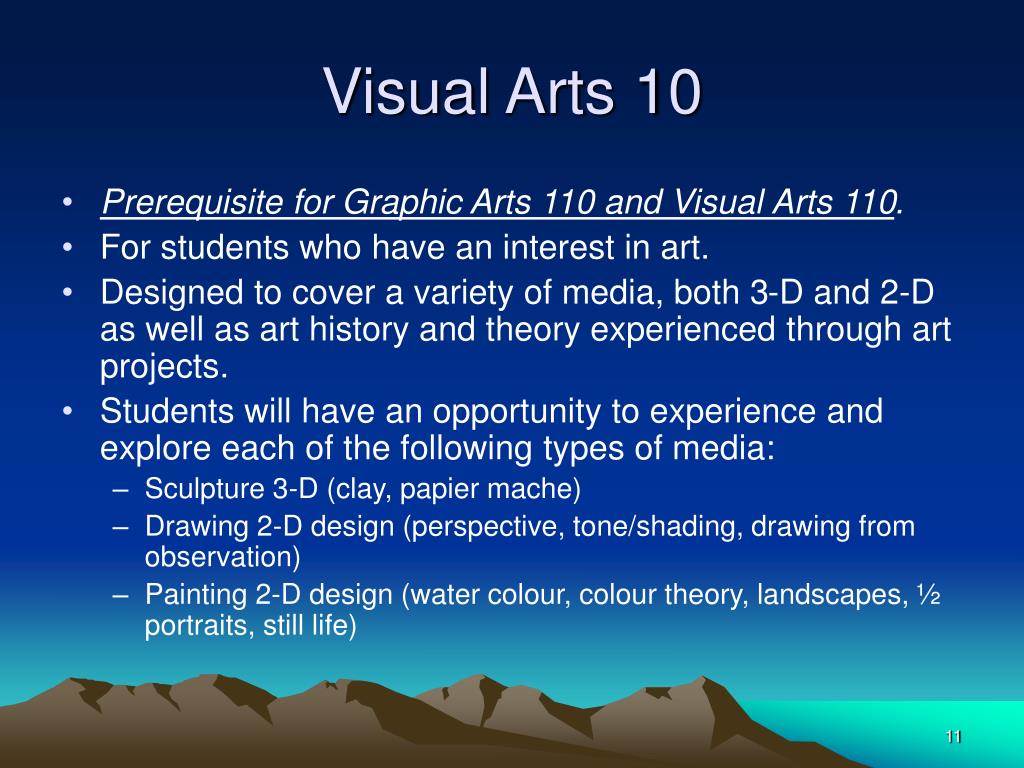 Visual Arts 10

• Prerequisite for Graphic Arts 110 and Visual Arts 110.
• For students who have an interest in art.
• Designed to cover a variety of media, both 3-D and 2-D as well as art history and theory experienced through art projects.
• Students will have an opportunity to experience and explore each of the following types of media:
– Sculpture 3-D (clay, papier mache)
– Drawing 2-D design (perspective, tone/shading, drawing from observation)
– Painting 2-D design (water colour, colour theory, landscapes, ½ portraits, still life)

11